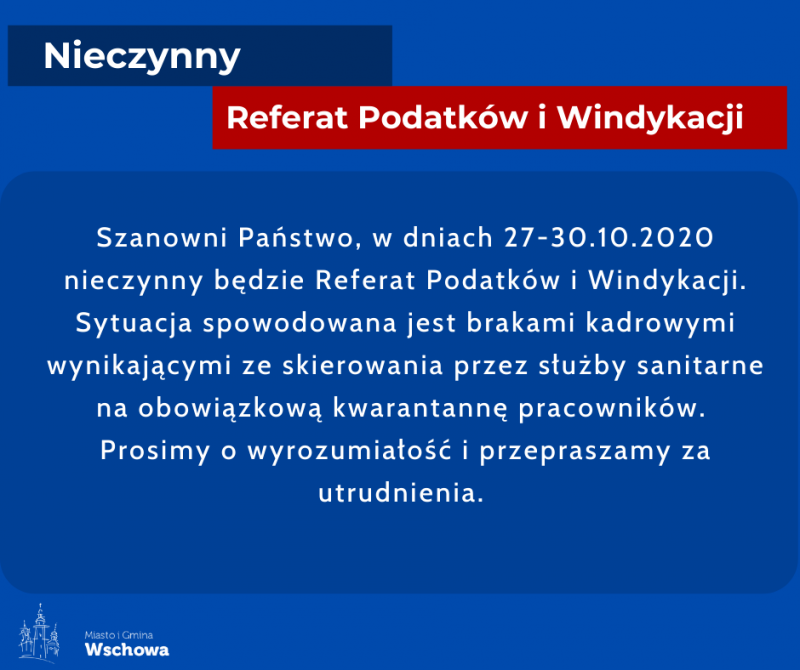 Nieczynny

Referat Podatków i Windykacji

Szanowni Państwo, w dniach 27-30.10.2020 nieczynny będzie Referat Podatków i Windykacji. Sytuacja spowodowana jest brakami kadrowymi wynikającymi ze skierowania przez służby sanitarne na obowiązkową kwarantannę pracowników. Prosimy o wyrozumiałość i przepraszamy za utrudnienia.

Miasto i Gmina
Wschowa